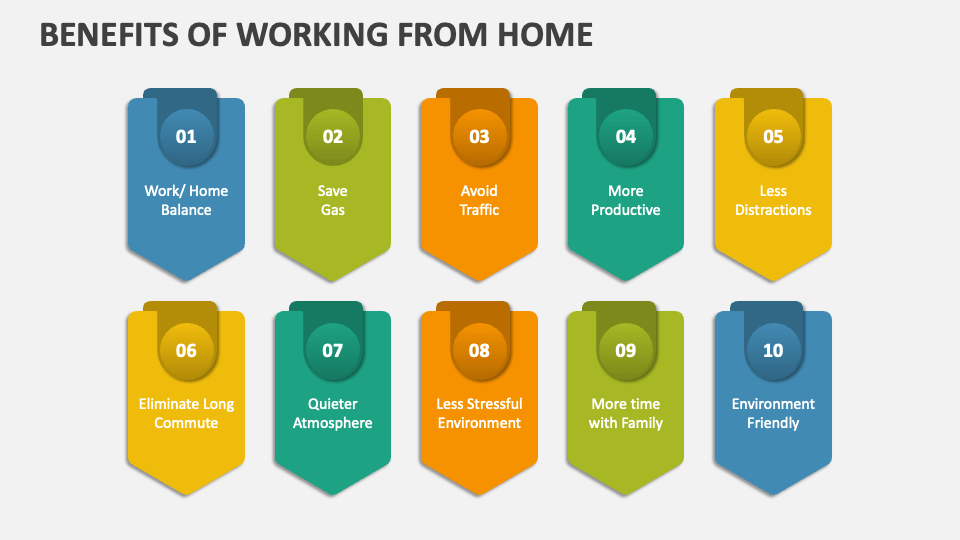 BENEFITS OF WORKING FROM HOME

01
Work/ Home Balance

02
Save Gas

03
Avoid Traffic

04
More Productive

05
Less Distractions

06
Eliminate Long Commute

07
Quieter Atmosphere

08
Less Stressful Environment

09
More time with Family

10
Environment Friendly